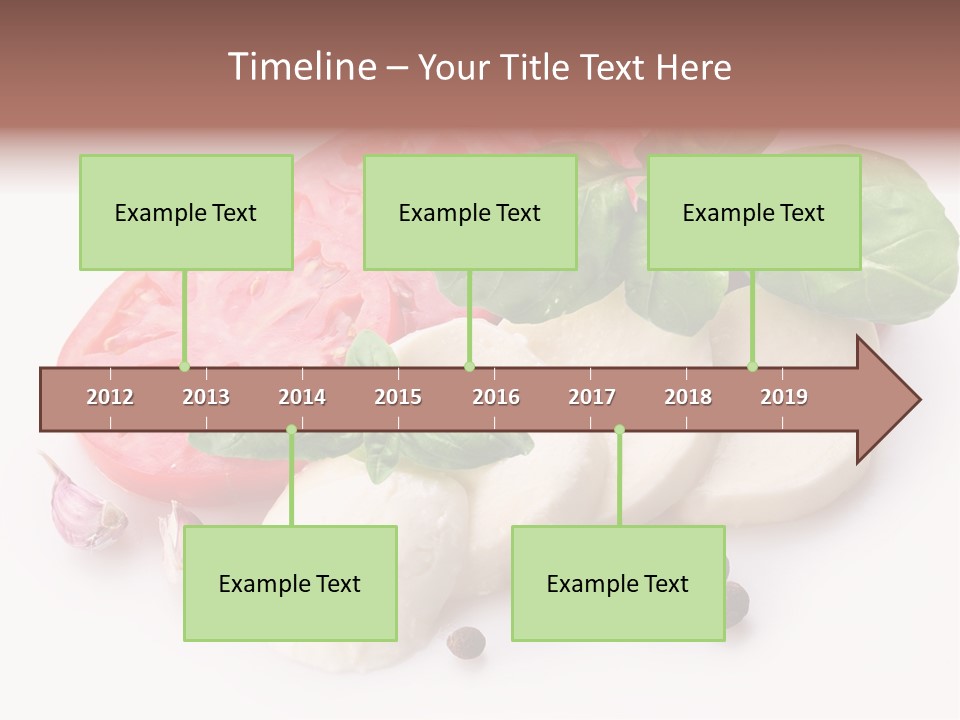 Timeline – Your Title Text Here

Example Text

Example Text

Example Text

2012 2013 2014 2015 2016 2017 2018 2019

Example Text

Example Text